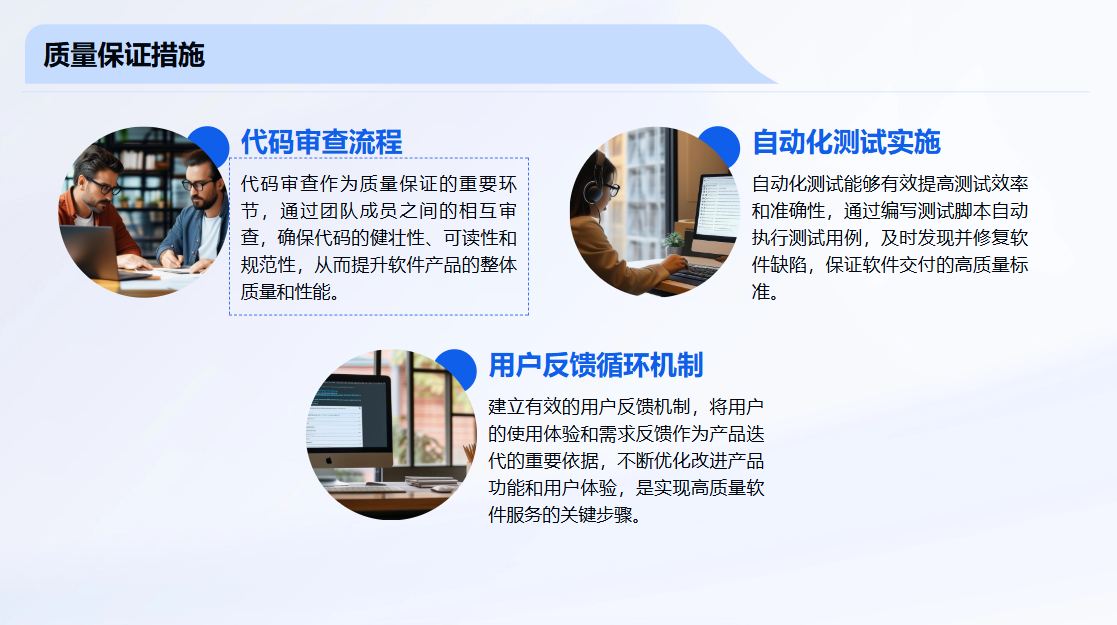 质量保证措施

代码审查流程

代码审查作为质量保证的重要环节，通过团队成员之间的相互审查，确保代码的健壮性、可读性和规范性，从而提升软件产品的整体质量和性能。

自动化测试实施

自动化测试能够有效提高测试效率和准确性，通过编写测试脚本自动执行测试用例，及时发现并修复软件缺陷，保证软件交付的高质量标准。

用户反馈循环机制

建立有效的用户反馈机制，将用户的使用体验和需求反馈作为产品迭代的重要依据，不断优化改进产品功能和用户体验，是实现高质量软件服务的关键步骤。